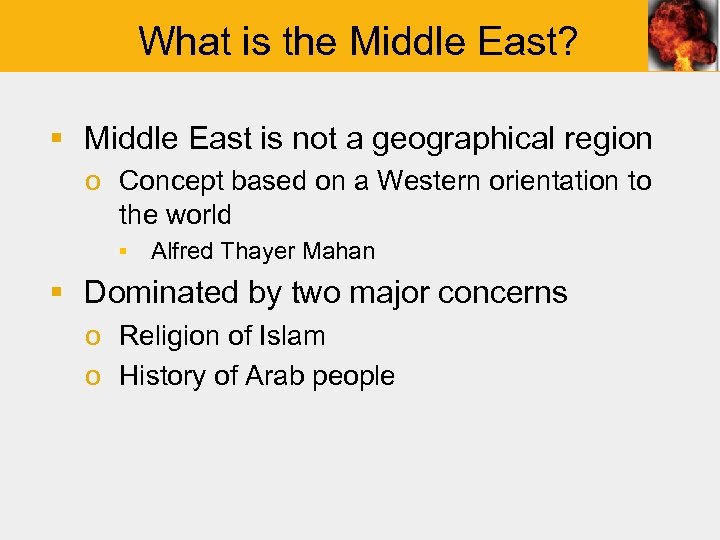 What is the Middle East?

▪ Middle East is not a geographical region
  o Concept based on a Western orientation to the world
    ▪ Alfred Thayer Mahan
▪ Dominated by two major concerns
  o Religion of Islam
  o History of Arab people